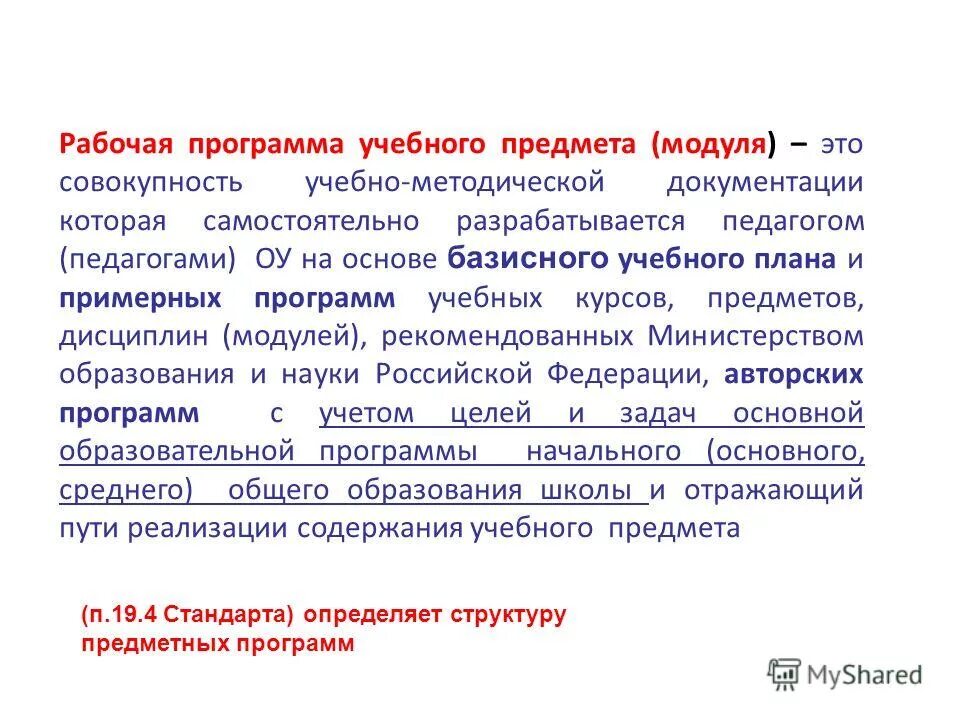 Рабочая программа учебного предмета (модуля) – это совокупность учебно-методической документации которая самостоятельно разрабатывается педагогом (педагогами) ОУ на основе базисного учебного плана и примерных программ учебных курсов, предметов, дисциплин (модулей), рекомендованных Министерством образования и науки Российской Федерации, авторских программ с учетом целей и задач основной образовательной программы начального (основного, среднего) общего образования школы и отражающий пути реализации содержания учебного предмета

(п.19.4 Стандарта) определяет структуру предметных программ

MyShared